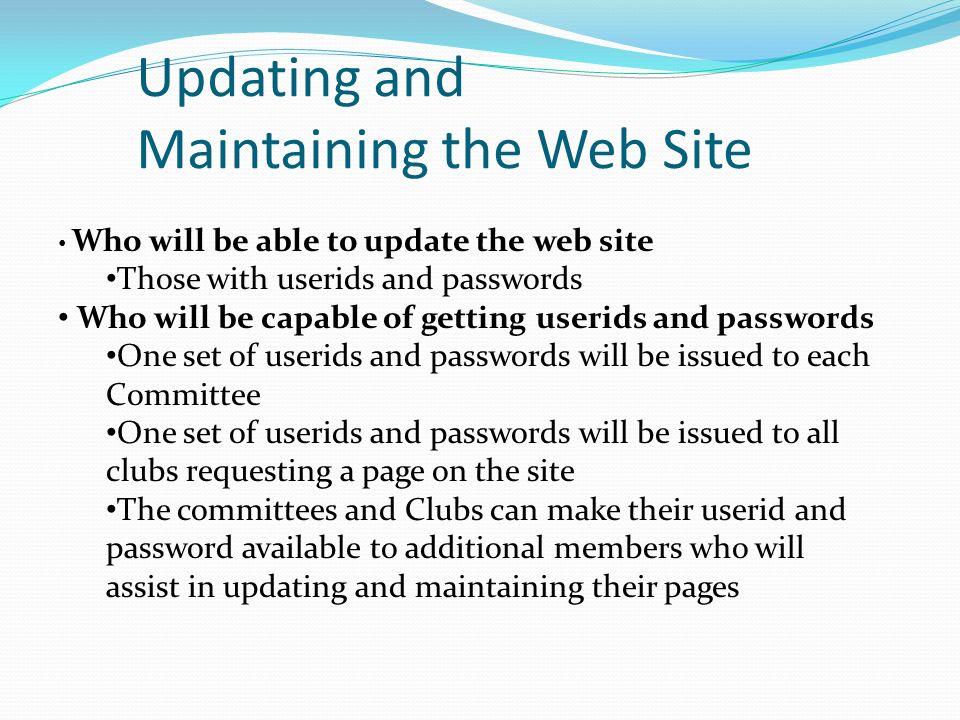 Updating and
Maintaining the Web Site

• Who will be able to update the web site
•Those with userids and passwords
• Who will be capable of getting userids and passwords
•One set of userids and passwords will be issued to each Committee
•One set of userids and passwords will be issued to all clubs requesting a page on the site
•The committees and Clubs can make their userid and password available to additional members who will assist in updating and maintaining their pages